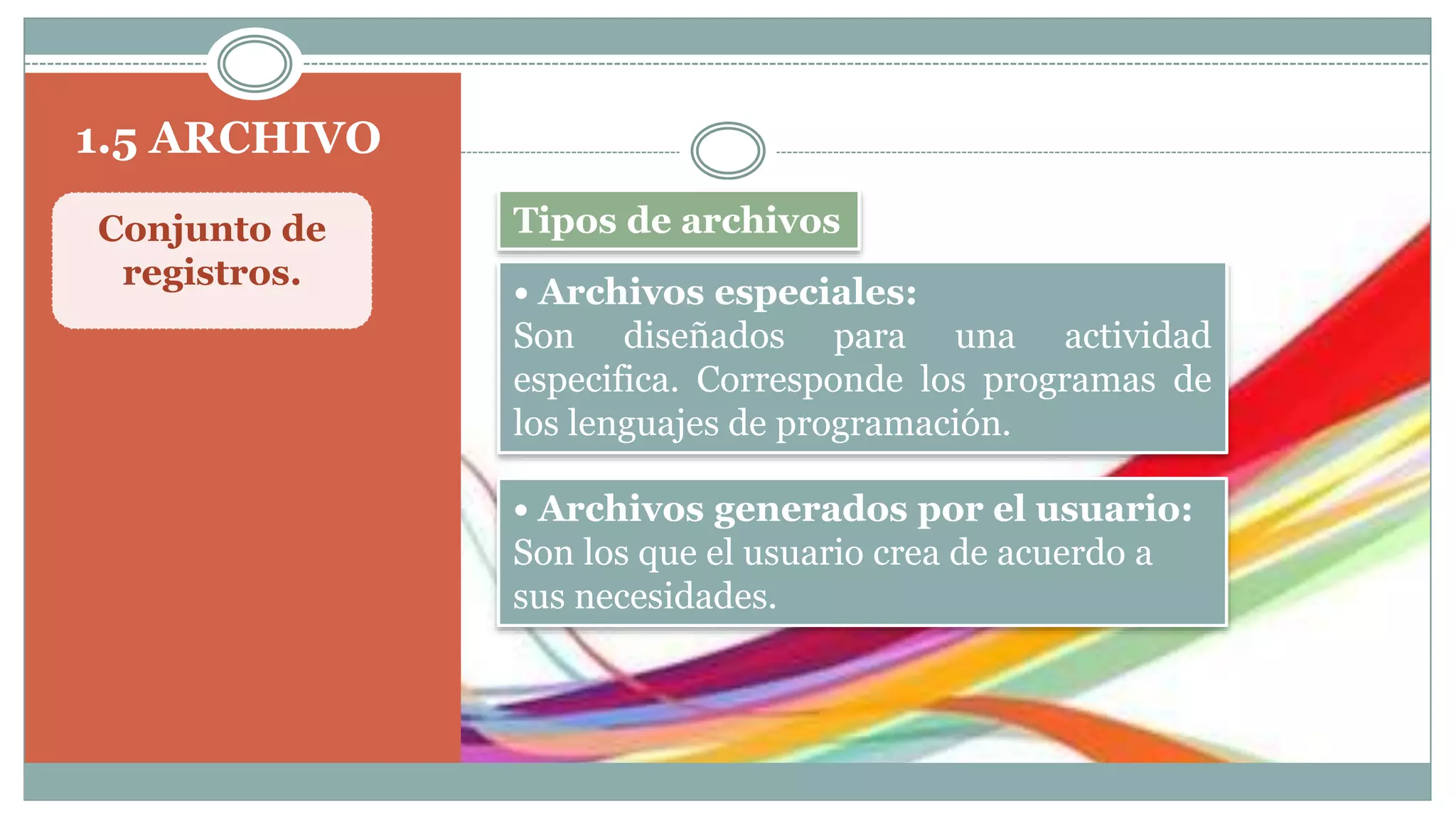 1.5 ARCHIVO

Conjunto de registros.

Tipos de archivos

• Archivos especiales:
Son diseñados para una actividad especifica. Corresponde los programas de los lenguajes de programación.

• Archivos generados por el usuario:
Son los que el usuario crea de acuerdo a sus necesidades.